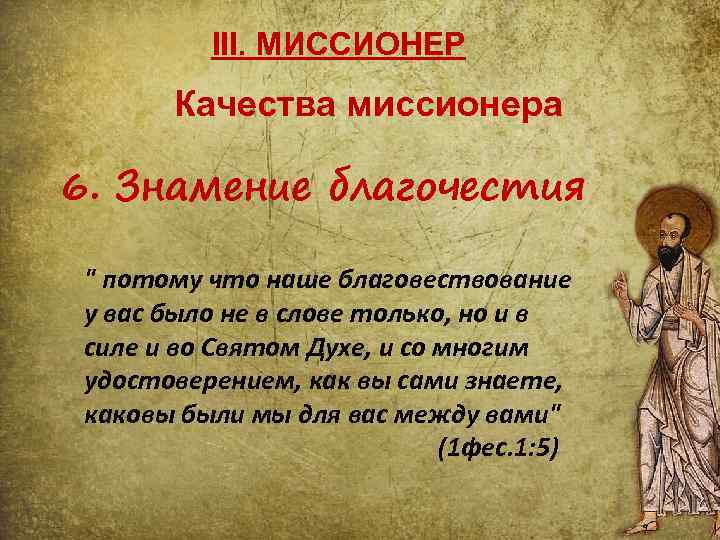 III. МИССИОНЕР

Качества миссионера

6. Знамение благочестия

" потому что наше благовествование у вас было не в слове только, но и в силе и во Святом Духе, и со многим удостоверением, как вы сами знаете, каковы были мы для вас между вами"
(1фес.1:5)